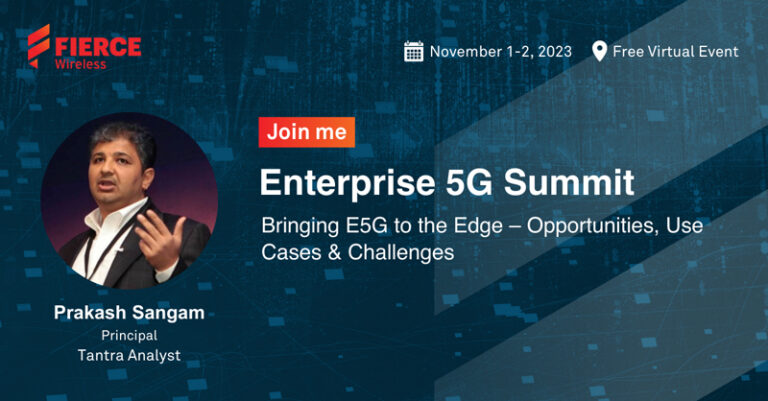 FIERCE
Wireless

November 1-2, 2023 Free Virtual Event

Join me

Enterprise 5G Summit

Bringing E5G to the Edge – Opportunities, Use Cases & Challenges

Prakash Sangam
Principal
Tantra Analyst